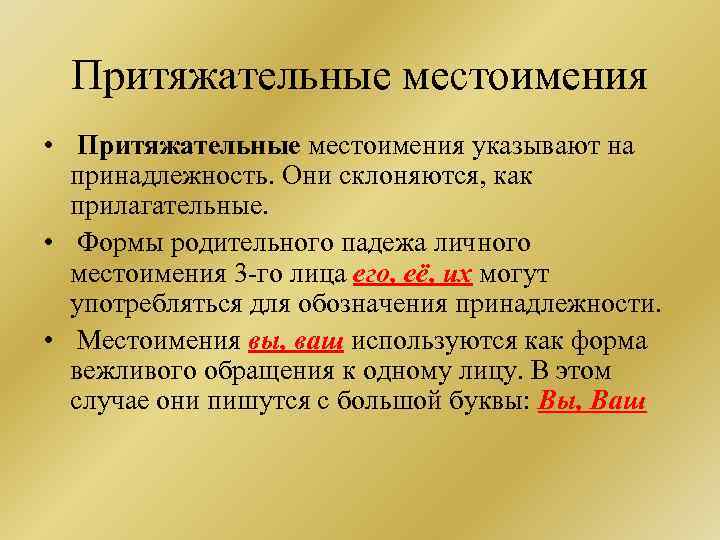 Притяжательные местоимения

• Притяжательные местоимения указывают на принадлежность. Они склоняются, как прилагательные.

• Формы родительного падежа личного местоимения 3-го лица его, её, их могут употребляться для обозначения принадлежности.

• Местоимения вы, ваш используются как форма вежливого обращения к одному лицу. В этом случае они пишутся с большой буквы: Вы, Ваш